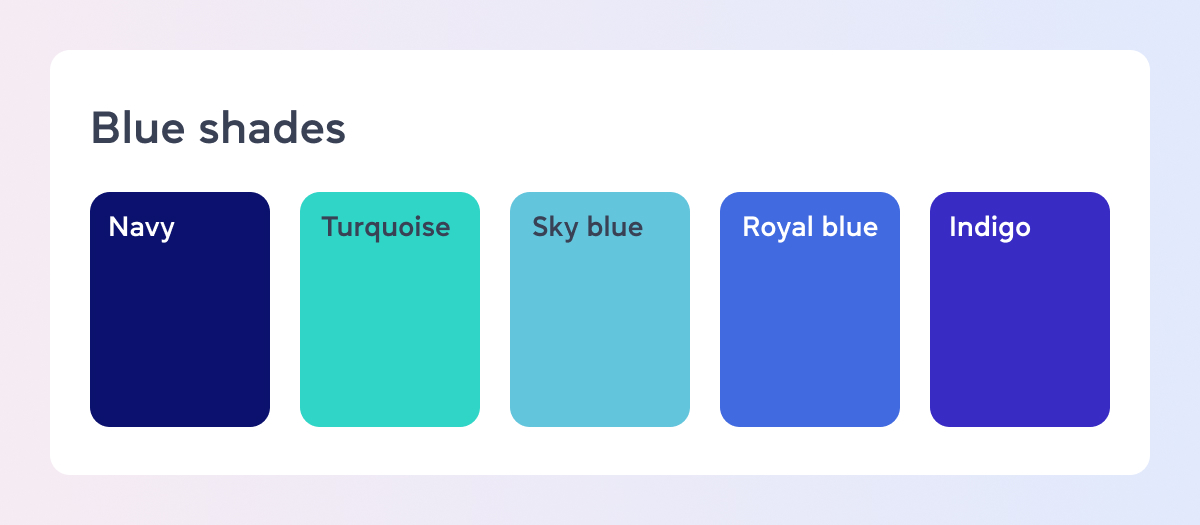 Blue shades

Navy

Turquoise

Sky blue

Royal blue

Indigo